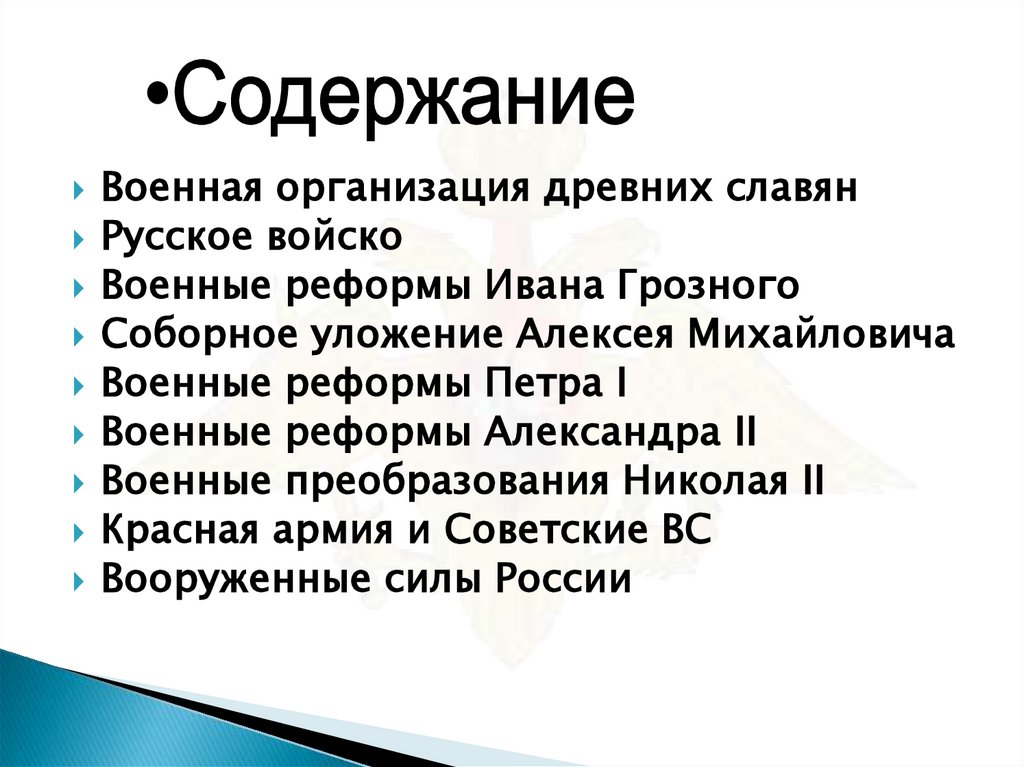 •Содержание

Военная организация древних славян
Русское войско
Военные реформы Ивана Грозного
Соборное уложение Алексея Михайловича
Военные реформы Петра I
Военные реформы Александра II
Военные преобразования Николая II
Красная армия и Советские ВС
Вооруженные силы России